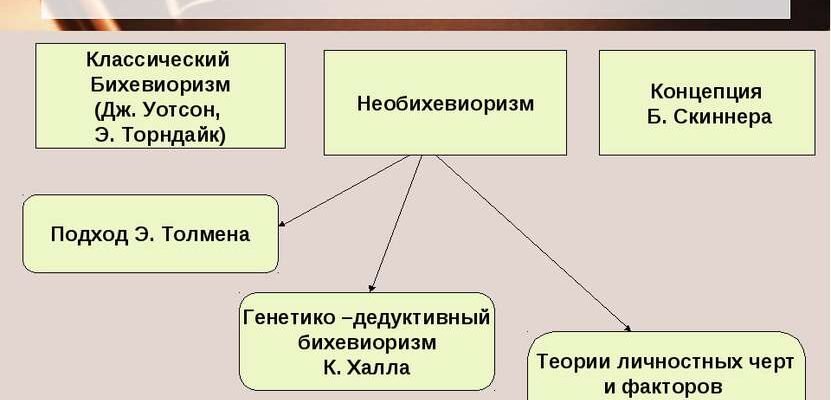 Классический Бихевиоризм (Дж. Уотсон, Э. Торндайк)

Необихевиоризм

Концепция Б. Скиннера

Подход Э. Толмена

Генетико –дедуктивный бихевиоризм К. Халла

Теории личностных черт и факторов